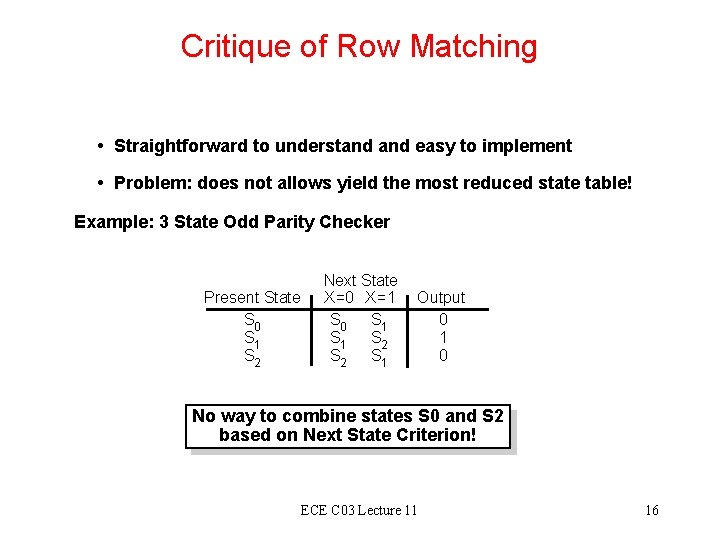 Critique of Row Matching

• Straightforward to understand and easy to implement

• Problem: does not allows yield the most reduced state table!

Example: 3 State Odd Parity Checker

| Present State | Next State X=0 | Next State X=1 | Output |
|---|---|---|---|
| $S_0$ | $S_0$ | $S_1$ | 0 |
| $S_1$ | $S_1$ | $S_2$ | 1 |
| $S_2$ | $S_2$ | $S_1$ | 0 |

No way to combine states S0 and S2 based on Next State Criterion!

ECE C03 Lecture 11

16